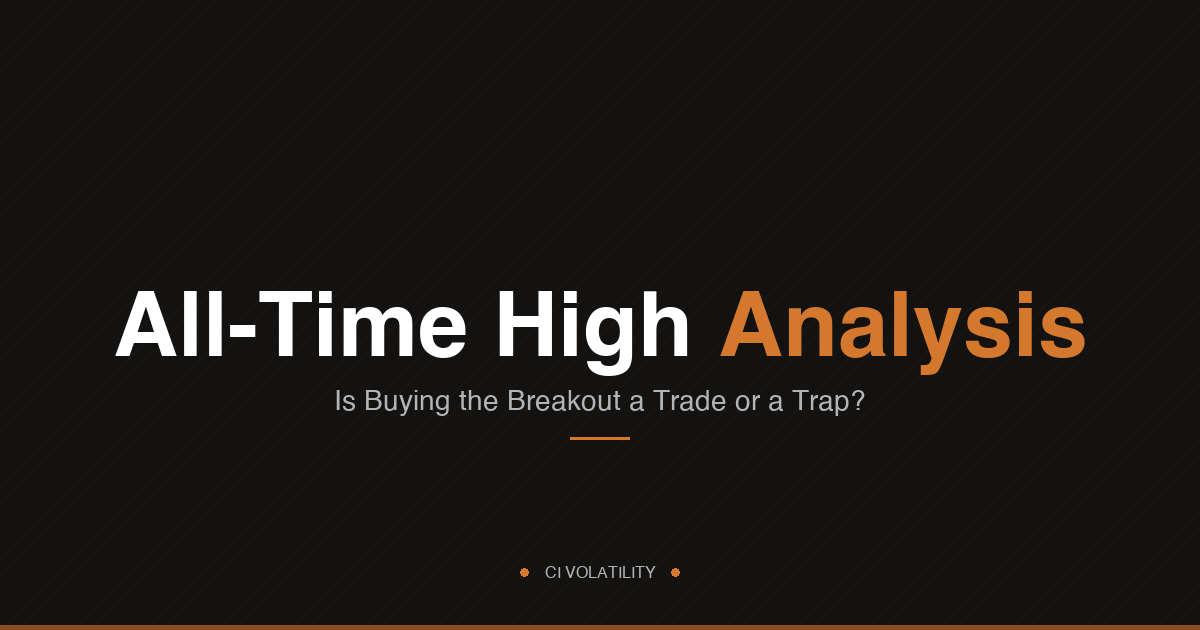 All-Time High Analysis

Is Buying the Breakout a Trade or a Trap?

CI VOLATILITY